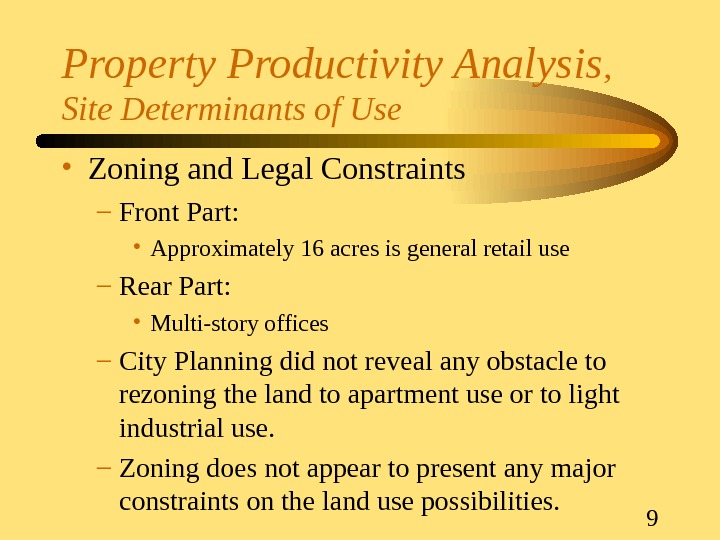 Property Productivity Analysis,
Site Determinants of Use

• Zoning and Legal Constraints
– Front Part:
• Approximately 16 acres is general retail use
– Rear Part:
• Multi-story offices
– City Planning did not reveal any obstacle to rezoning the land to apartment use or to light industrial use.
– Zoning does not appear to present any major constraints on the land use possibilities.

9